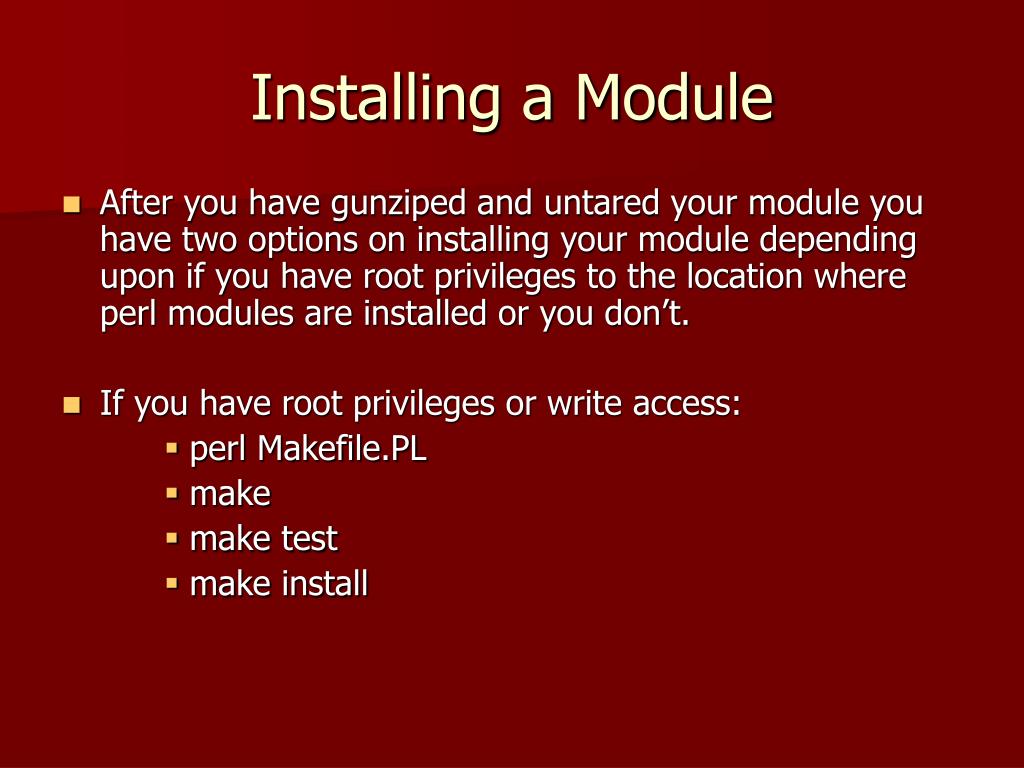 Installing a Module

After you have gunziped and untared your module you have two options on installing your module depending upon if you have root privileges to the location where perl modules are installed or you don’t.

If you have root privileges or write access:
perl Makefile.PL
make
make test
make install